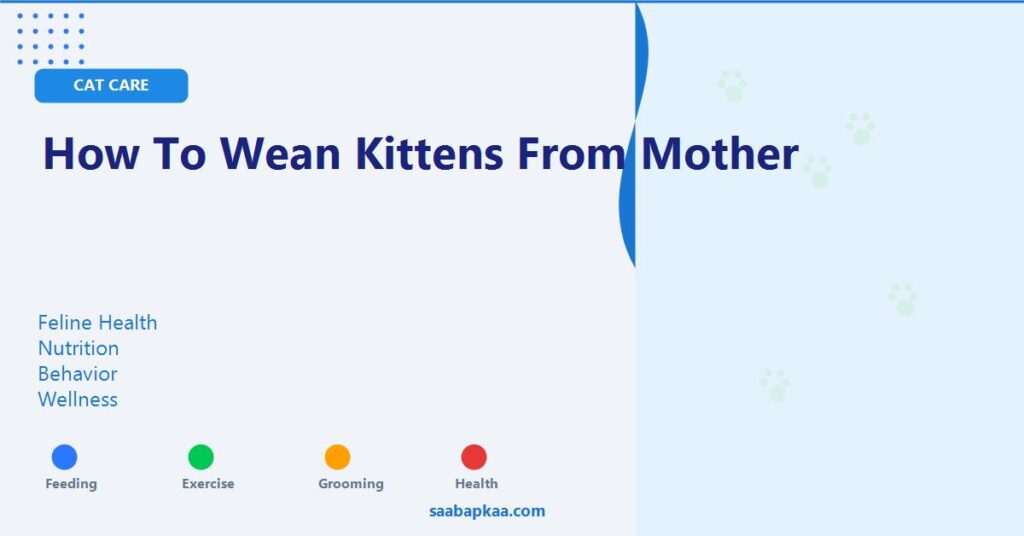 CAT CARE

How To Wean Kittens From Mother

Feline Health
Nutrition
Behavior
Wellness

Feeding Exercise Grooming Health

saabapkaa.com